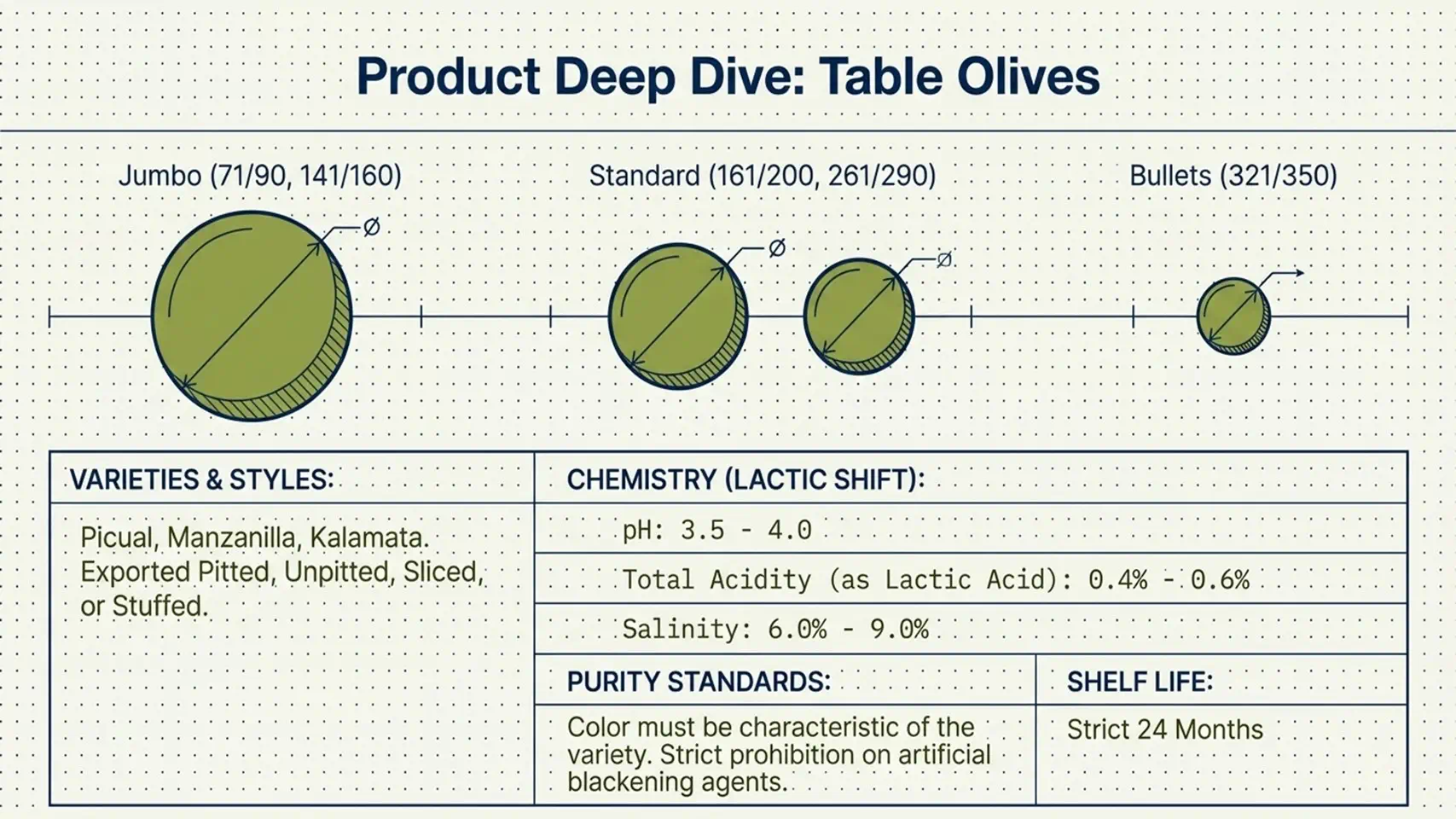 Product Deep Dive: Table Olives

Jumbo (71/90, 141/160)

Standard (161/200, 261/290)

Bullets (321/350)

Ø

Ø

Ø

VARIETIES & STYLES:

Picual, Manzanilla, Kalamata. Exported Pitted, Unpitted, Sliced, or Stuffed.

CHEMISTRY (LACTIC SHIFT):

pH: 3.5 - 4.0

Total Acidity (as Lactic Acid): 0.4% - 0.6%

Salinity: 6.0% - 9.0%

PURITY STANDARDS:

Color must be characteristic of the variety. Strict prohibition on artificial blackening agents.

SHELF LIFE:

Strict 24 Months